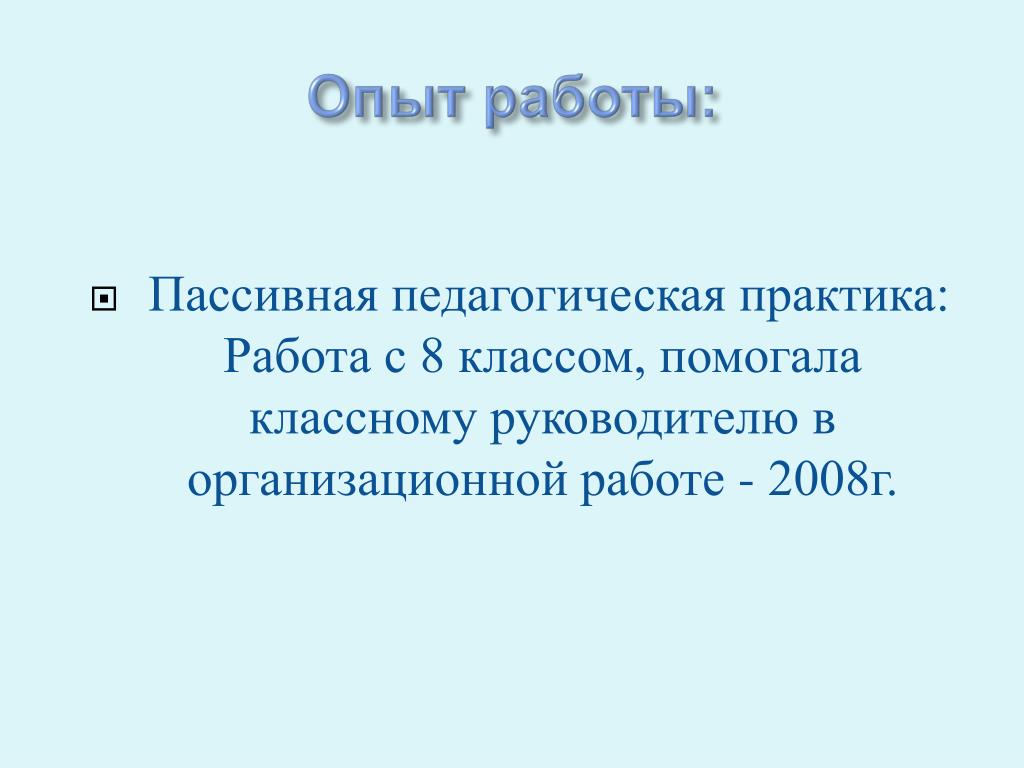 Опыт работы:

Пассивная педагогическая практика: Работа с 8 классом, помогала классному руководителю в организационной работе - 2008г.